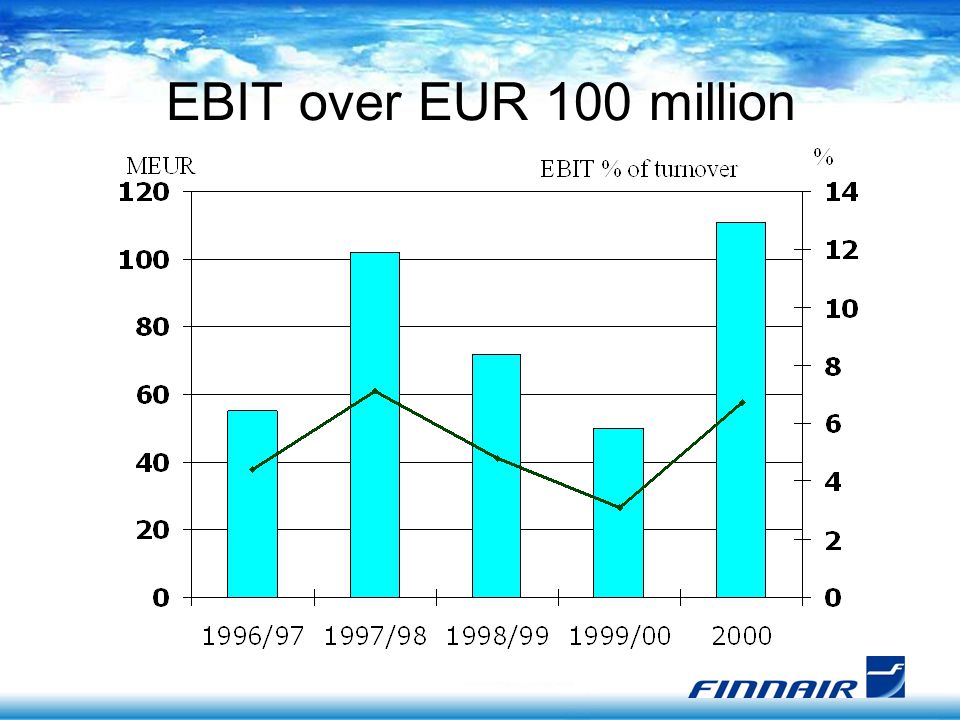 EBIT over EUR 100 million

MEUR

EBIT % of turnover

%

120
100
80
60
40
20
0

14
12
10
8
6
4
2
0

1996/97 1997/98 1998/99 1999/00 2000

FINNAIR